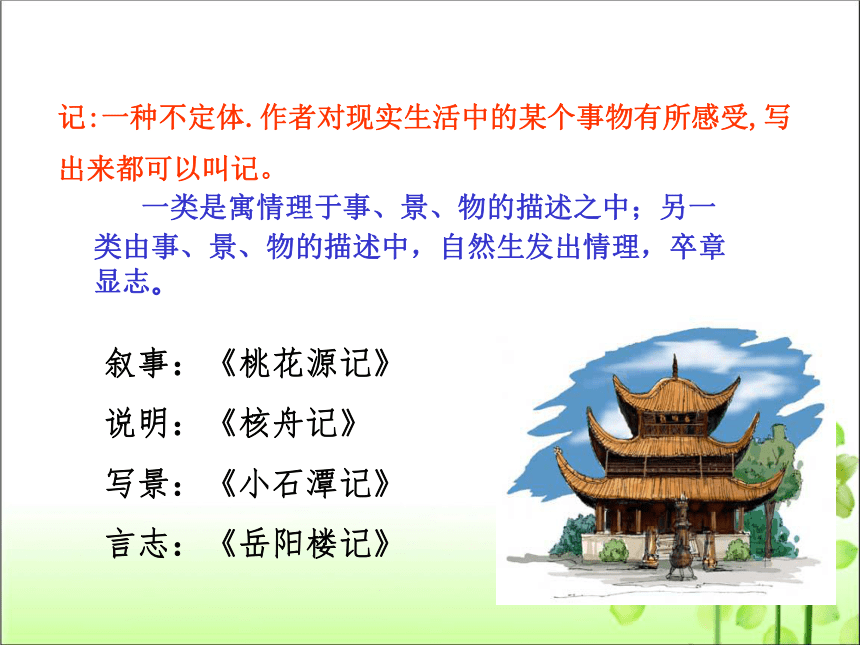 记:一种不定体.作者对现实生活中的某个事物有所感受,写出来都可以叫记。

一类是寓情理于事、景、物的描述之中；另一类由事、景、物的描述中，自然生发出情理，卒章显志。

叙事：《桃花源记》

说明：《核舟记》

写景：《小石潭记》

言志：《岳阳楼记》